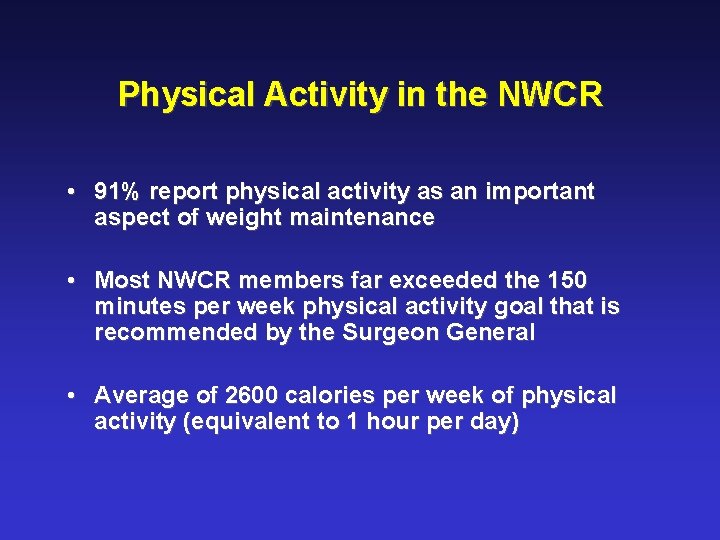 Physical Activity in the NWCR

• 91% report physical activity as an important aspect of weight maintenance

• Most NWCR members far exceeded the 150 minutes per week physical activity goal that is recommended by the Surgeon General

• Average of 2600 calories per week of physical activity (equivalent to 1 hour per day)